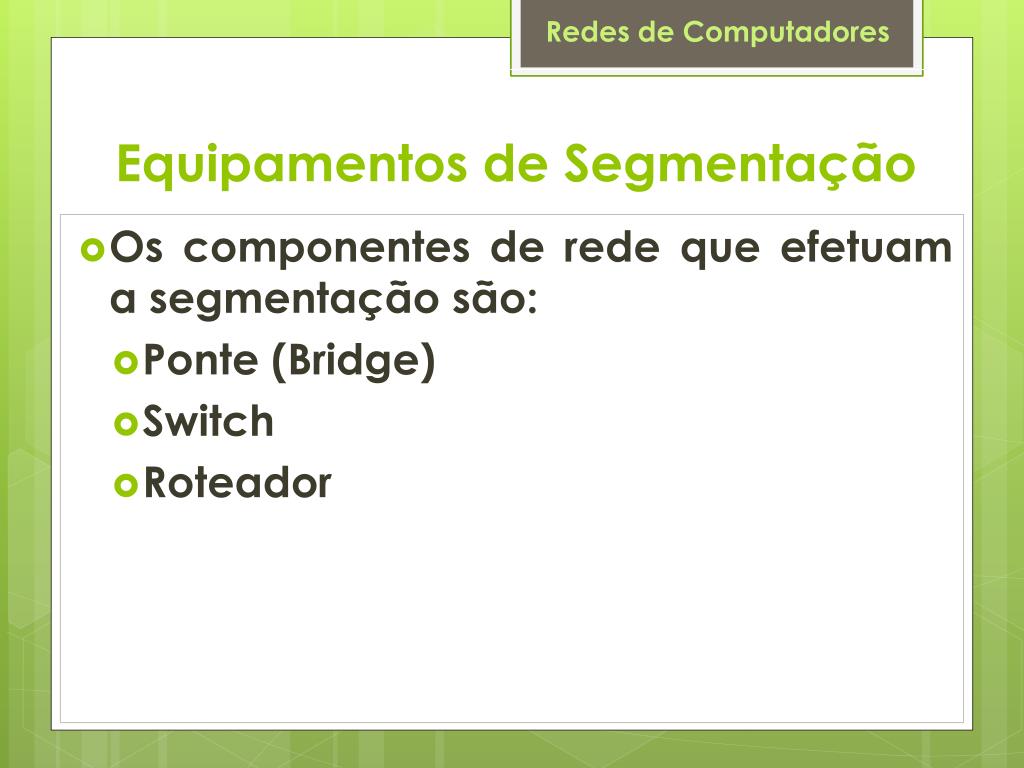 Redes de Computadores

Equipamentos de Segmentação

Os componentes de rede que efetuam a segmentação são:

Ponte (Bridge)

Switch

Roteador